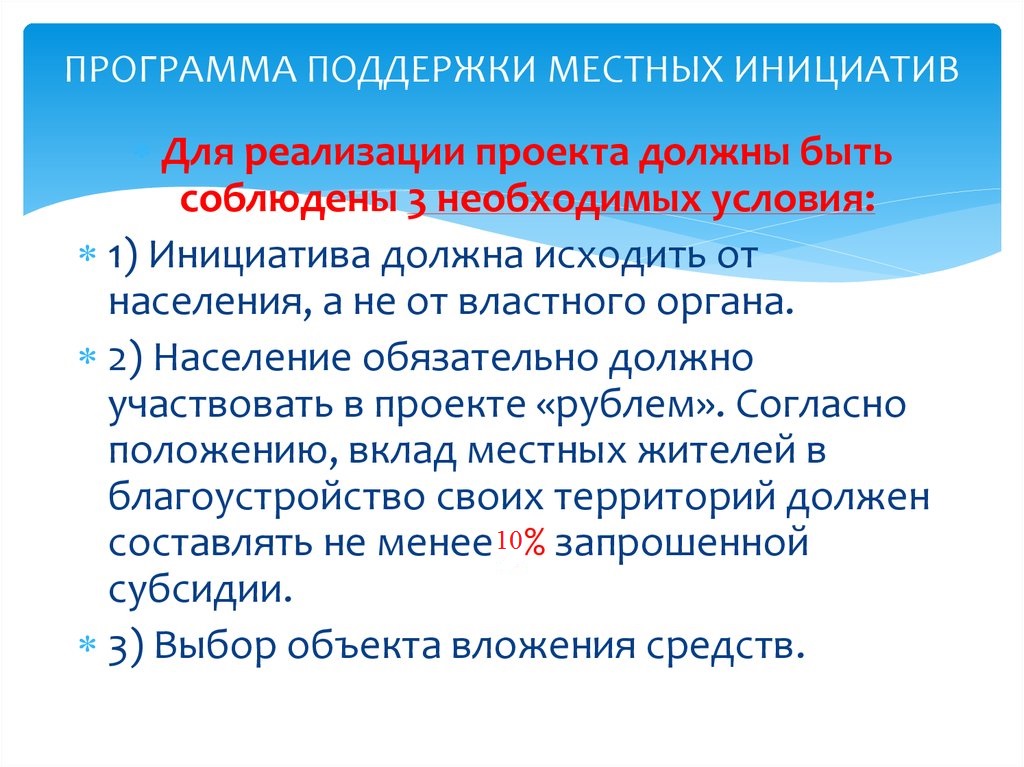 ПРОГРАММА ПОДДЕРЖКИ МЕСТНЫХ ИНИЦИАТИВ

Для реализации проекта должны быть соблюдены 3 необходимых условия:

1) Инициатива должна исходить от населения, а не от властного органа.

2) Население обязательно должно участвовать в проекте «рублем». Согласно положению, вклад местных жителей в благоустройство своих территорий должен составлять не менее 10% запрошенной субсидии.

3) Выбор объекта вложения средств.